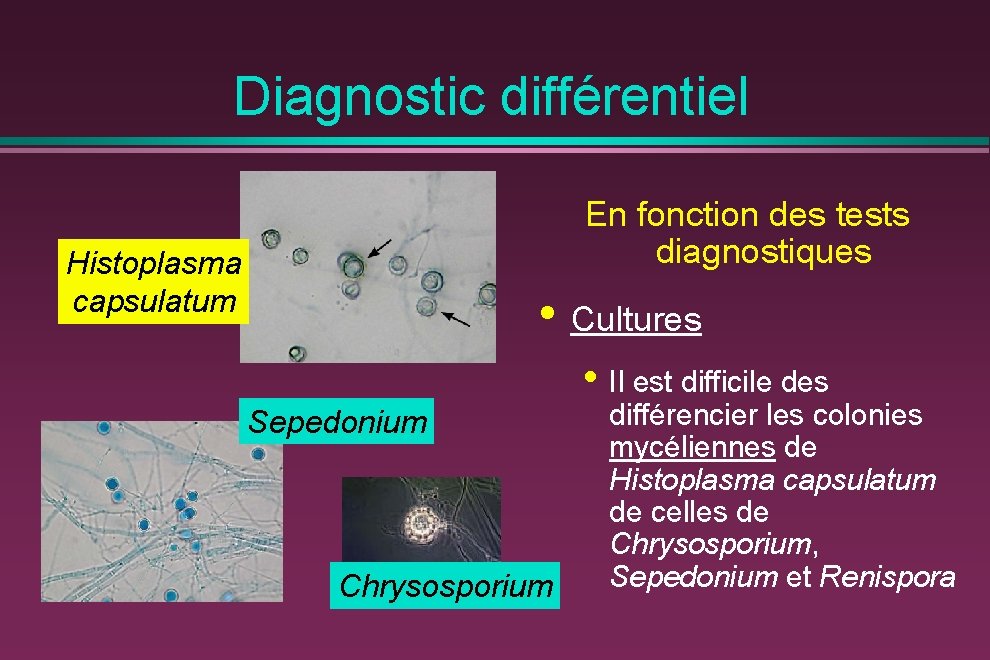 Diagnostic différentiel

Histoplasma capsulatum

Sepedonium

Chrysosporium

En fonction des tests diagnostiques

• Cultures

• Il est difficile des différencier les colonies mycéliennes de Histoplasma capsulatum de celles de Chrysosporium, Sepedonium et Renispora